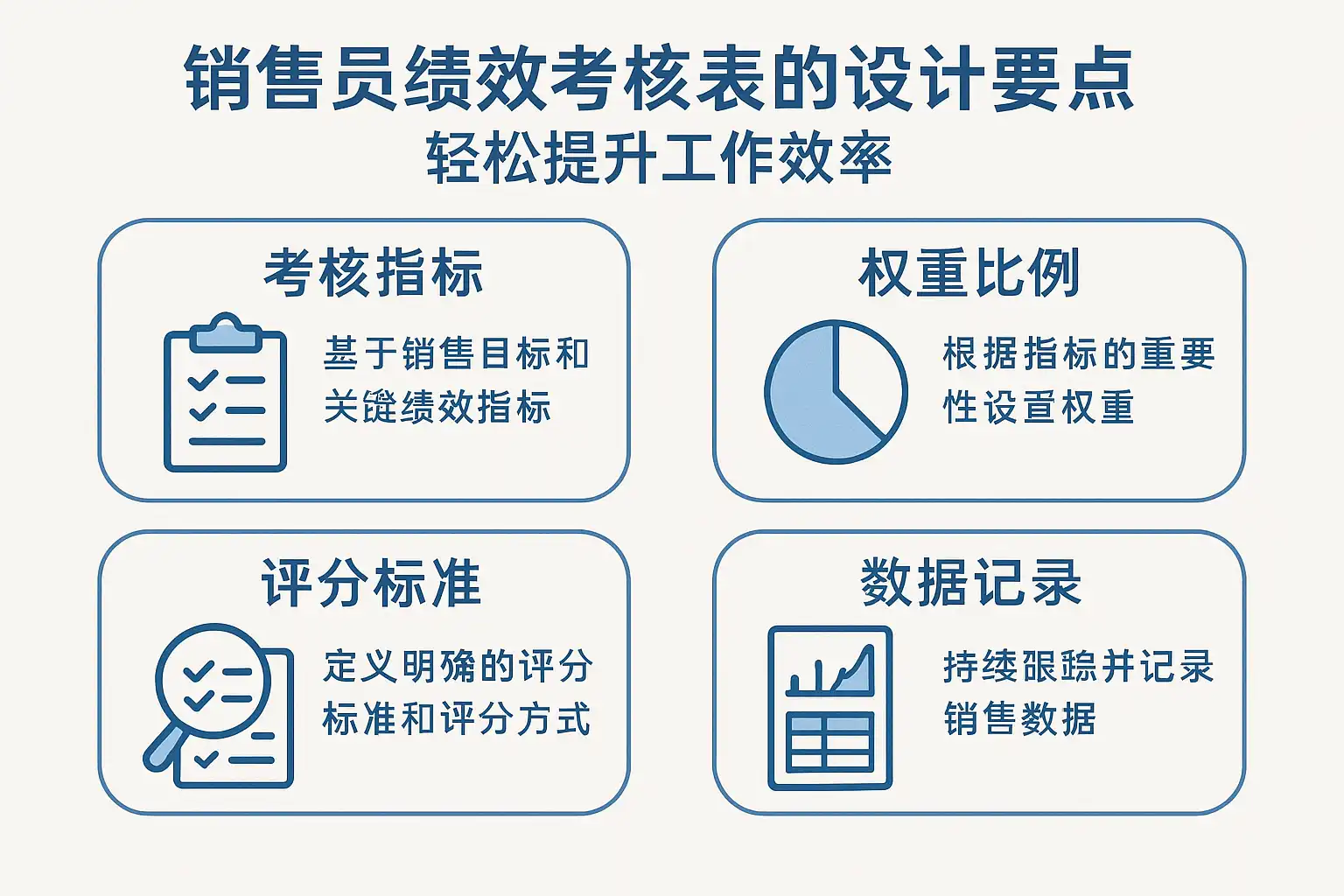 销售员绩效考核表的设计要点
轻松提升工作效率

考核指标

基于销售目标和关键绩效指标

权重比例

根据指标的重要性设置权重

评分标准

定义明确的评分标准和评分方式

数据记录

持续跟踪并记录销售数据